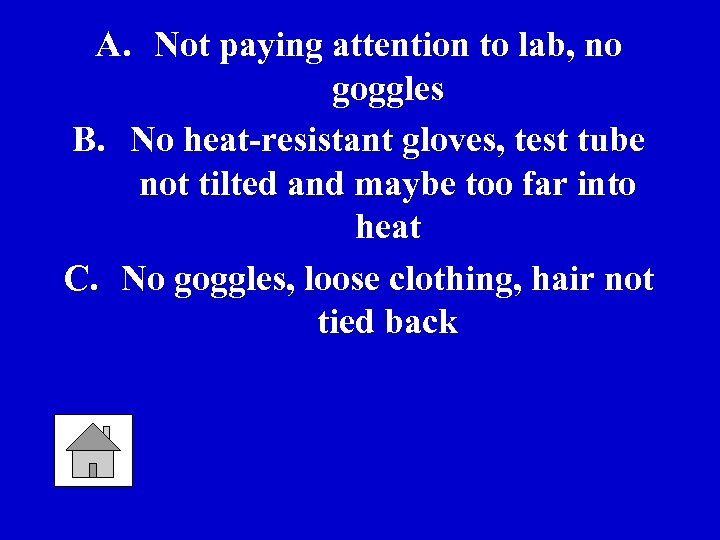 A. Not paying attention to lab, no goggles

B. No heat-resistant gloves, test tube not tilted and maybe too far into heat

C. No goggles, loose clothing, hair not tied back